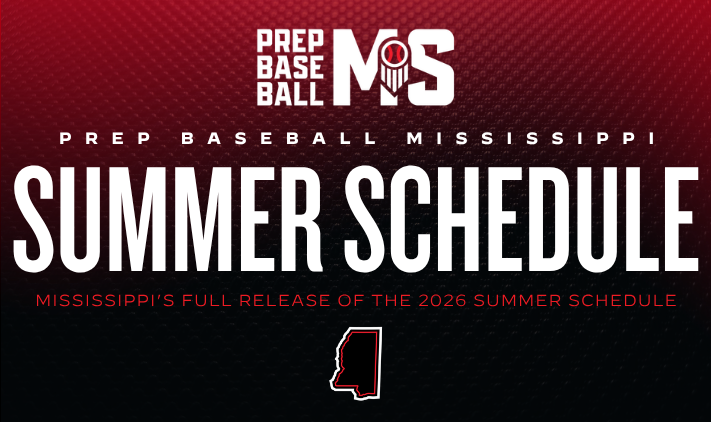 PREP BASE BALL MS

PREP BASEBALL MISSISSIPPI

SUMMER SCHEDULE

MISSISSIPPI'S FULL RELEASE OF THE 2026 SUMMER SCHEDULE